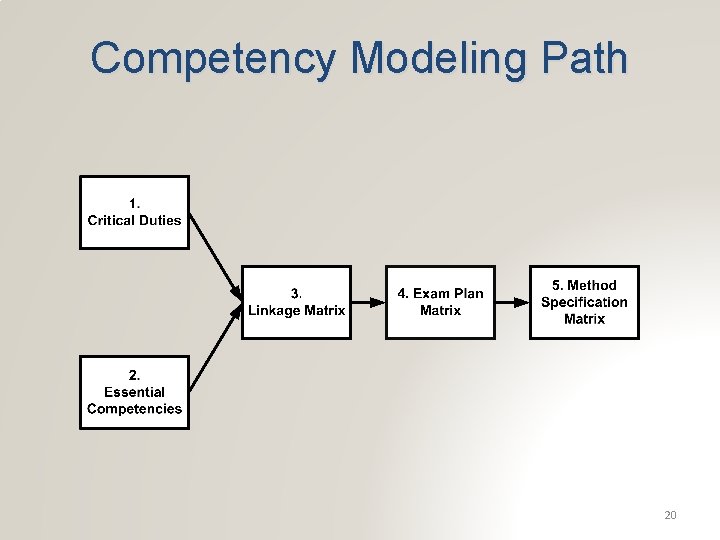 Competency Modeling Path

1.
Critical Duties

2.
Essential Competencies

3.
Linkage Matrix

4. Exam Plan Matrix

5. Method Specification Matrix

20